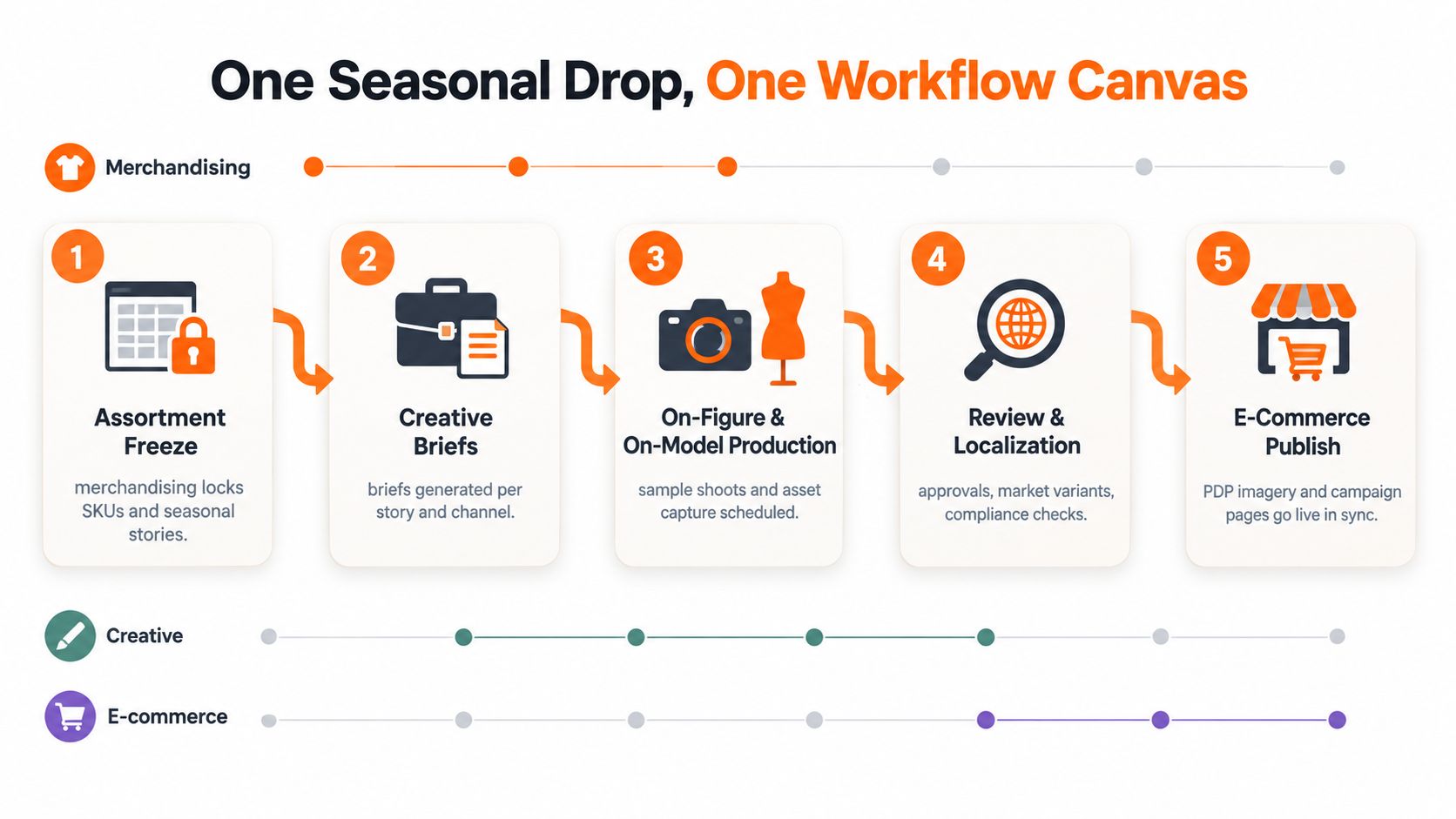 One Seasonal Drop, One Workflow Canvas

Merchandising

1

Assortment Freeze

merchandising locks SKUs and seasonal stories.

2

Creative Briefs

briefs generated per story and channel.

3

On-Figure & On-Model Production

sample shoots and asset capture scheduled.

4

Review & Localization

approvals, market variants, compliance checks.

5

E-Commerce Publish

PDP imagery and campaign pages go live in sync.

Creative

E-commerce